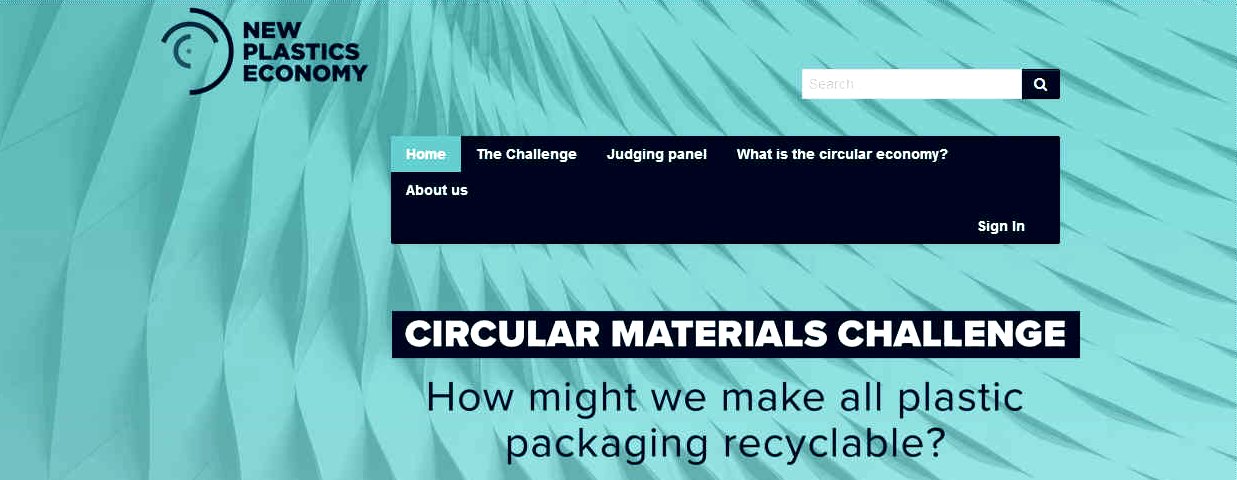 NEW
PLASTICS
ECONOMY

Search

Home The Challenge Judging panel What is the circular economy? About us

Sign In

CIRCULAR MATERIALS CHALLENGE

How might we make all plastic packaging recyclable?